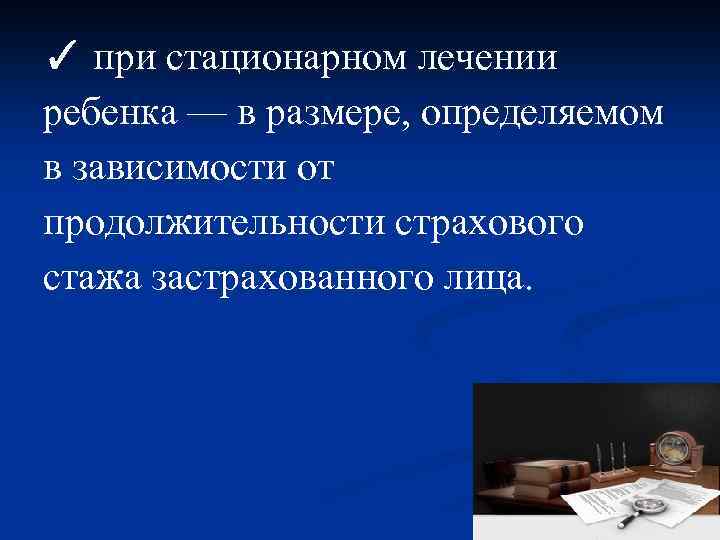 ✓ при стационарном лечении ребенка — в размере, определяемом в зависимости от продолжительности страхового стажа застрахованного лица.